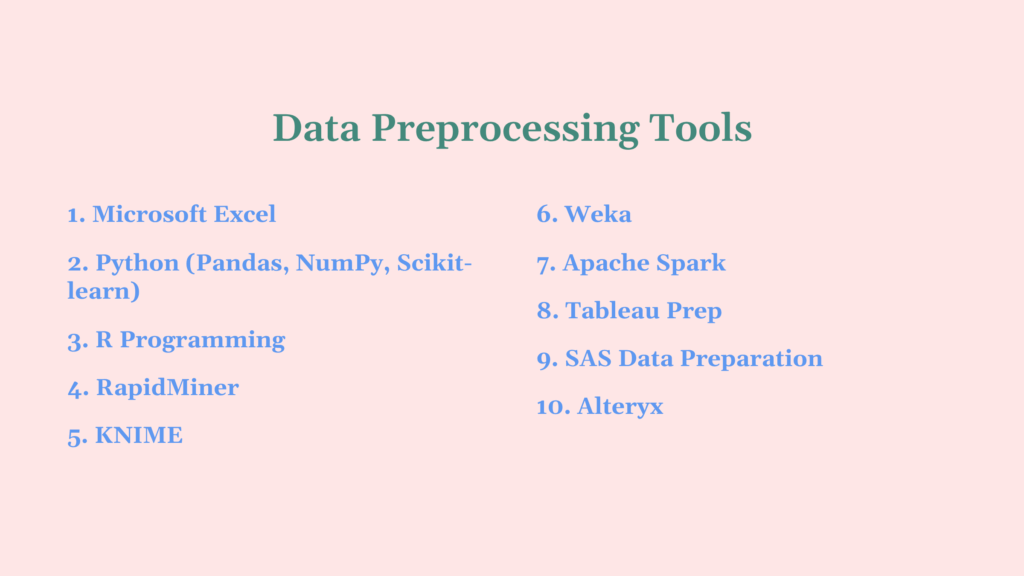 Data Preprocessing Tools

1. Microsoft Excel

2. Python (Pandas, NumPy, Scikit-learn)

3. R Programming

4. RapidMiner

5. KNIME

6. Weka

7. Apache Spark

8. Tableau Prep

9. SAS Data Preparation

10. Alteryx